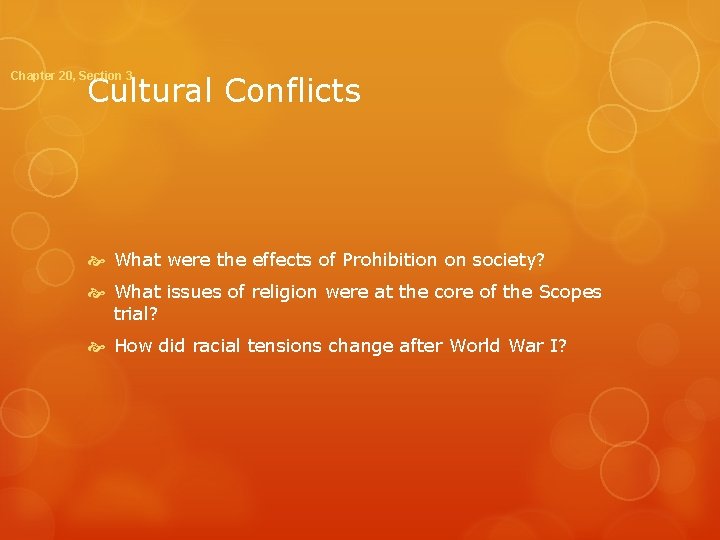 Chapter 20, Section 3

Cultural Conflicts

What were the effects of Prohibition on society?

What issues of religion were at the core of the Scopes trial?

How did racial tensions change after World War I?